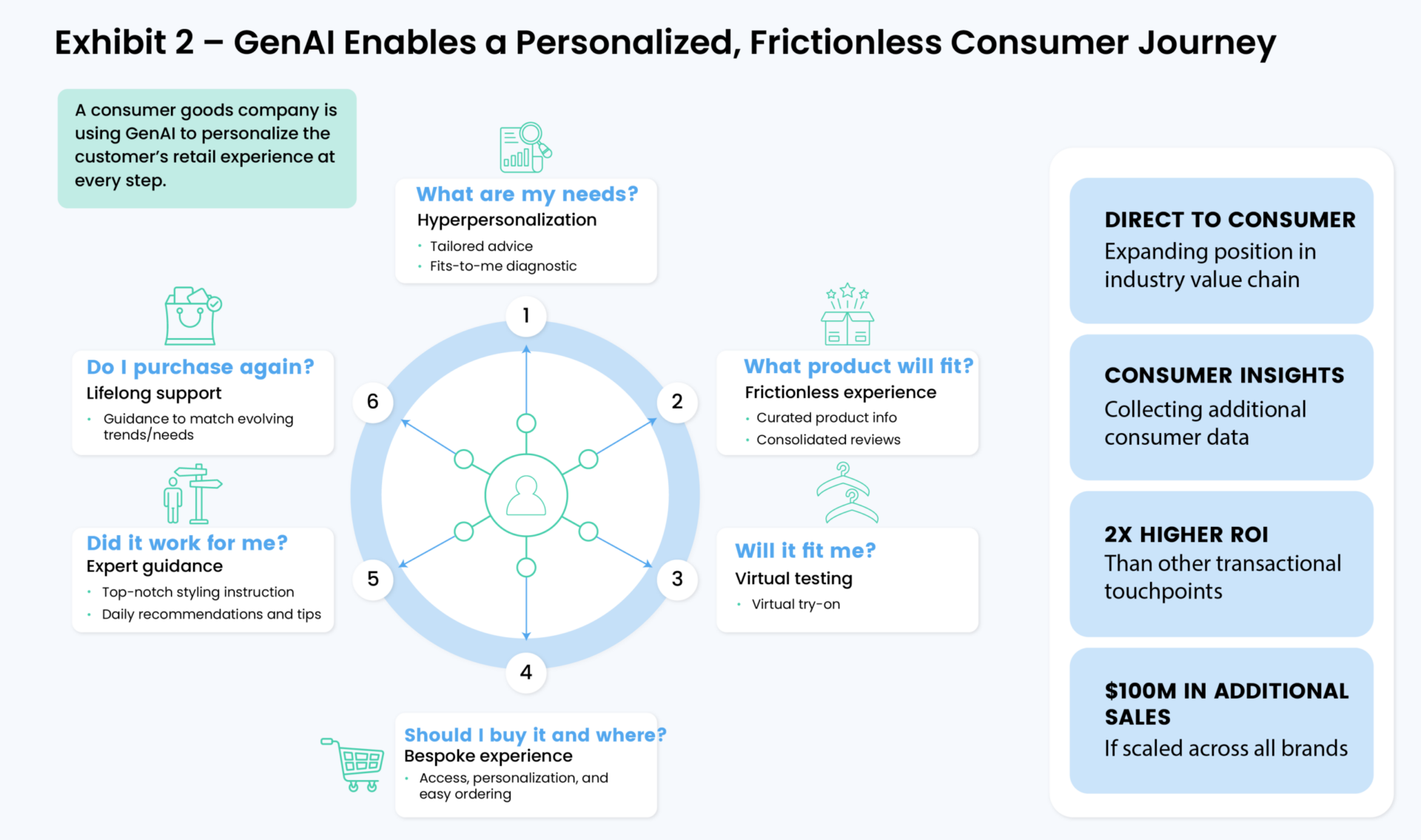 Exhibit 2 – GenAI Enables a Personalized, Frictionless Consumer Journey

A consumer goods company is using GenAI to personalize the customer's retail experience at every step.

1

What are my needs?
Hyperpersonalization
• Tailored advice
• Fits-to-me diagnostic

2

What product will fit?
Frictionless experience
• Curated product info
• Consolidated reviews

3

Will it fit me?
Virtual testing
• Virtual try-on

4

Should I buy it and where?
Bespoke experience
• Access, personalization, and easy ordering

5

Did it work for me?
Expert guidance
• Top-notch styling instruction
• Daily recommendations and tips

6

Do I purchase again?
Lifelong support
• Guidance to match evolving trends/needs

DIRECT TO CONSUMER
Expanding position in industry value chain

CONSUMER INSIGHTS
Collecting additional consumer data

2X HIGHER ROI
Than other transactional touchpoints

$100M IN ADDITIONAL SALES
If scaled across all brands